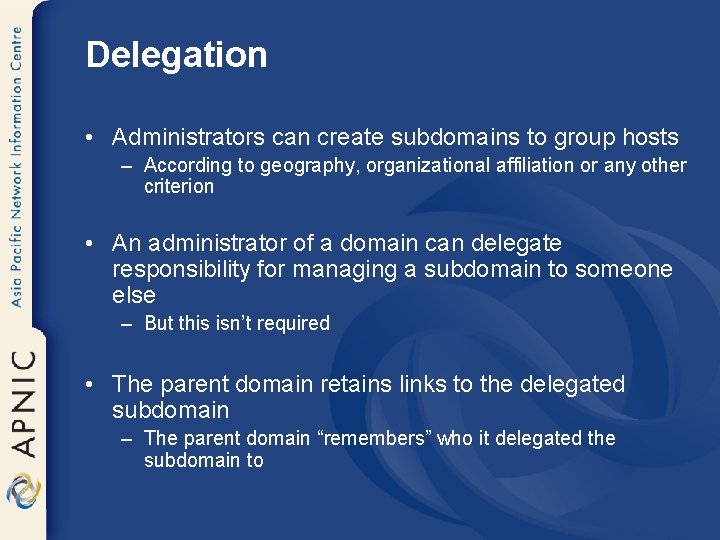 Asia Pacific Network Information Centre

APNIC

Delegation

• Administrators can create subdomains to group hosts
– According to geography, organizational affiliation or any other criterion

• An administrator of a domain can delegate responsibility for managing a subdomain to someone else
– But this isn't required

• The parent domain retains links to the delegated subdomain
– The parent domain "remembers" who it delegated the subdomain to